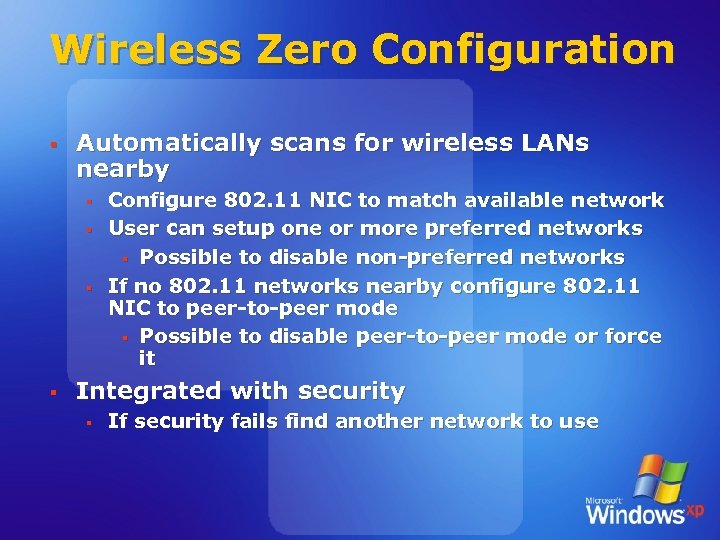 Wireless Zero Configuration

- Automatically scans for wireless LANs nearby
  - Configure 802.11 NIC to match available network
  - User can setup one or more preferred networks
    - Possible to disable non-preferred networks
  - If no 802.11 networks nearby configure 802.11 NIC to peer-to-peer mode
    - Possible to disable peer-to-peer mode or force it
- Integrated with security
  - If security fails find another network to use

Microsoft Windows xp